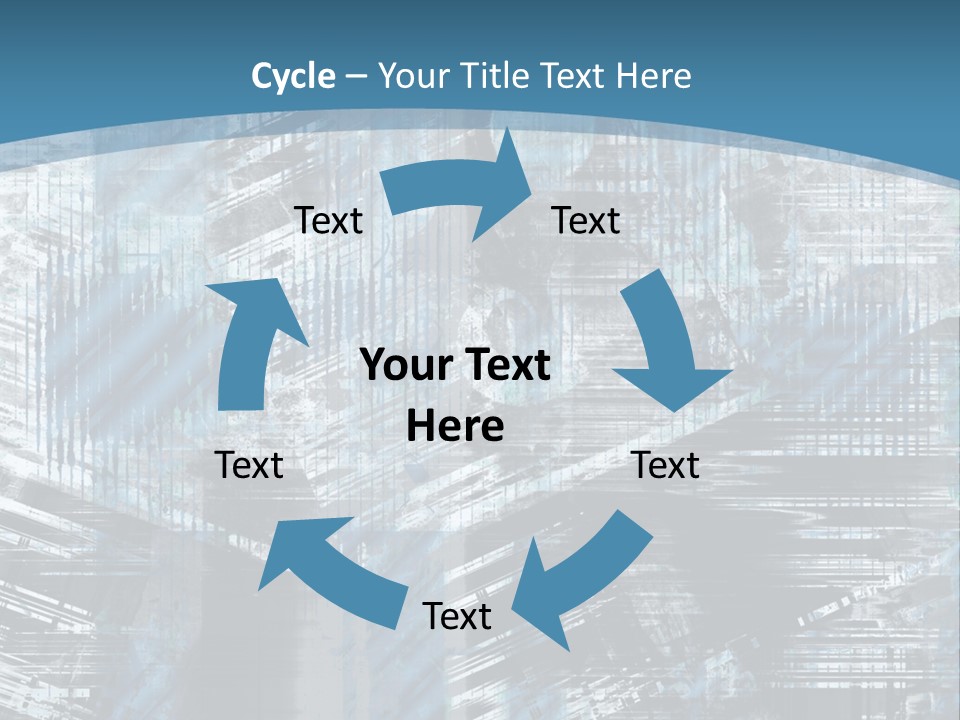 Cycle – Your Title Text Here

Text

Text

Your Text Here

Text

Text

Text